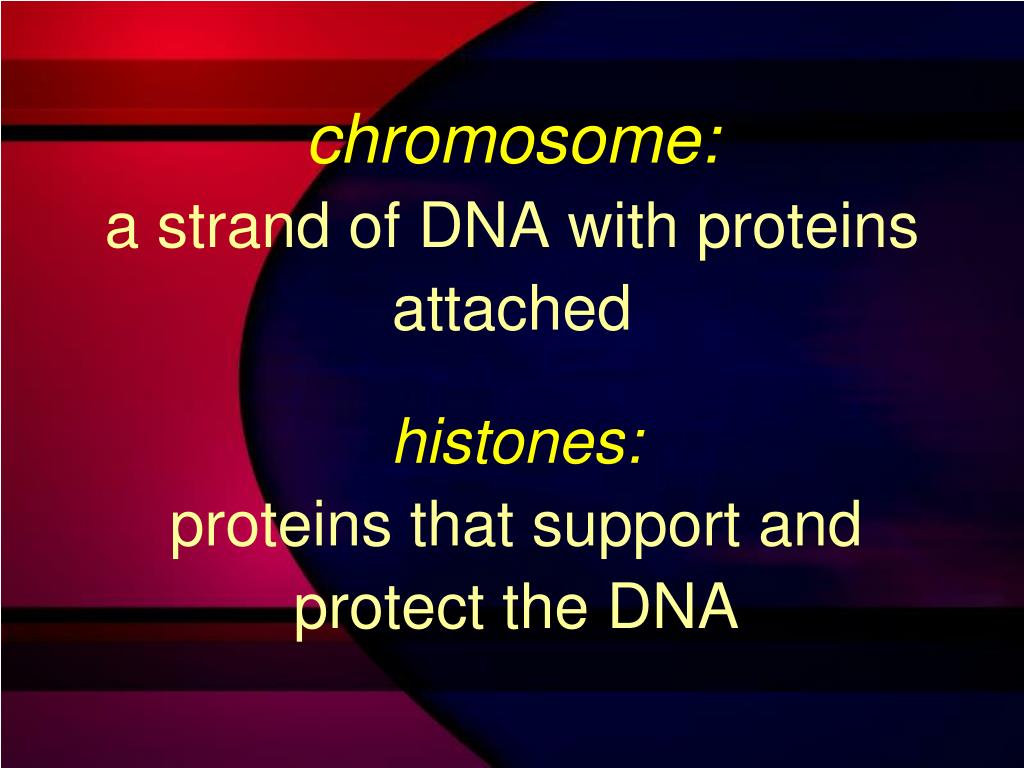 chromosome:
a strand of DNA with proteins attached

histones:
proteins that support and protect the DNA